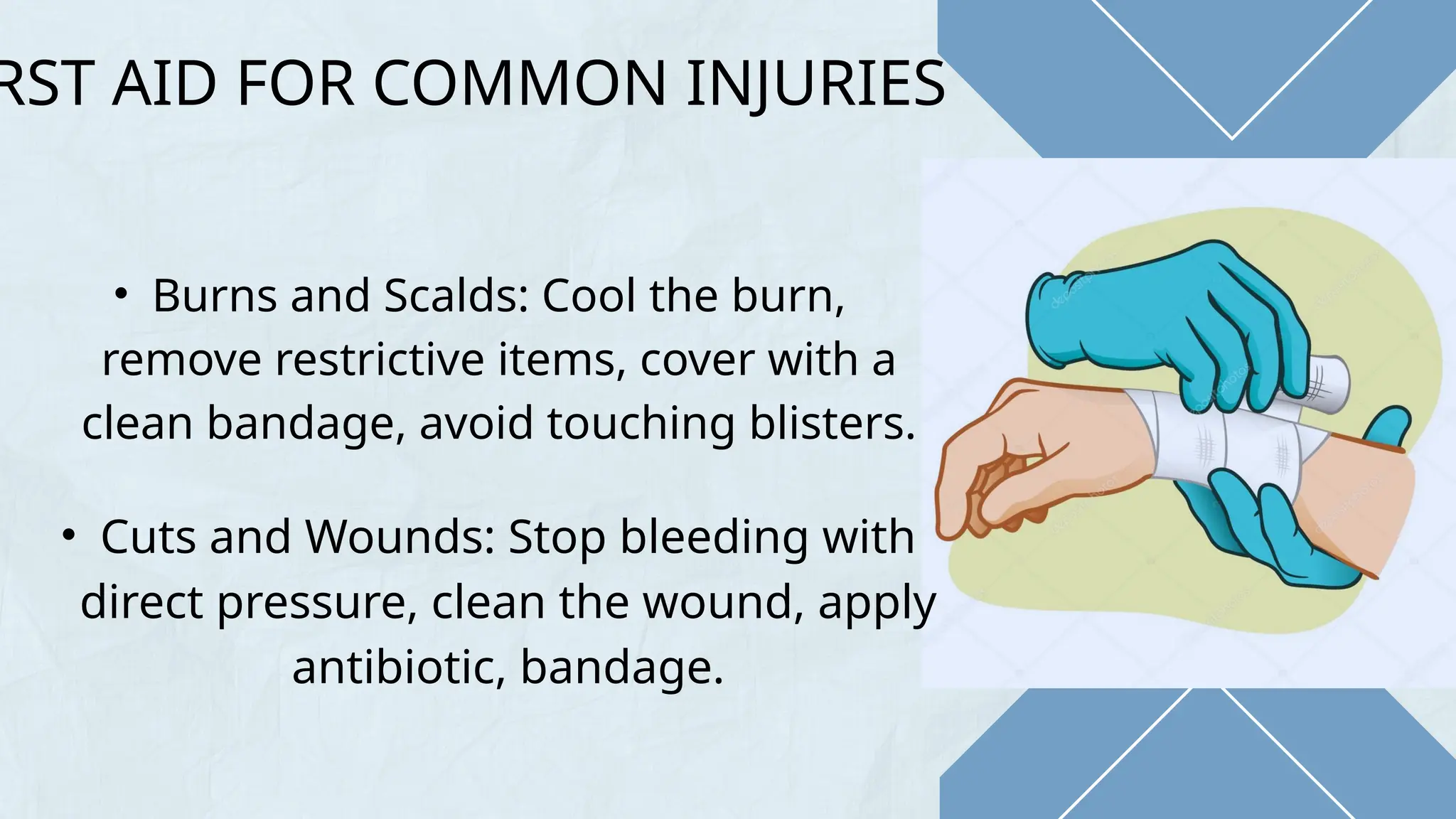 RST AID FOR COMMON INJURIES

• Burns and Scalds: Cool the burn, remove restrictive items, cover with a clean bandage, avoid touching blisters.

• Cuts and Wounds: Stop bleeding with direct pressure, clean the wound, apply antibiotic, bandage.